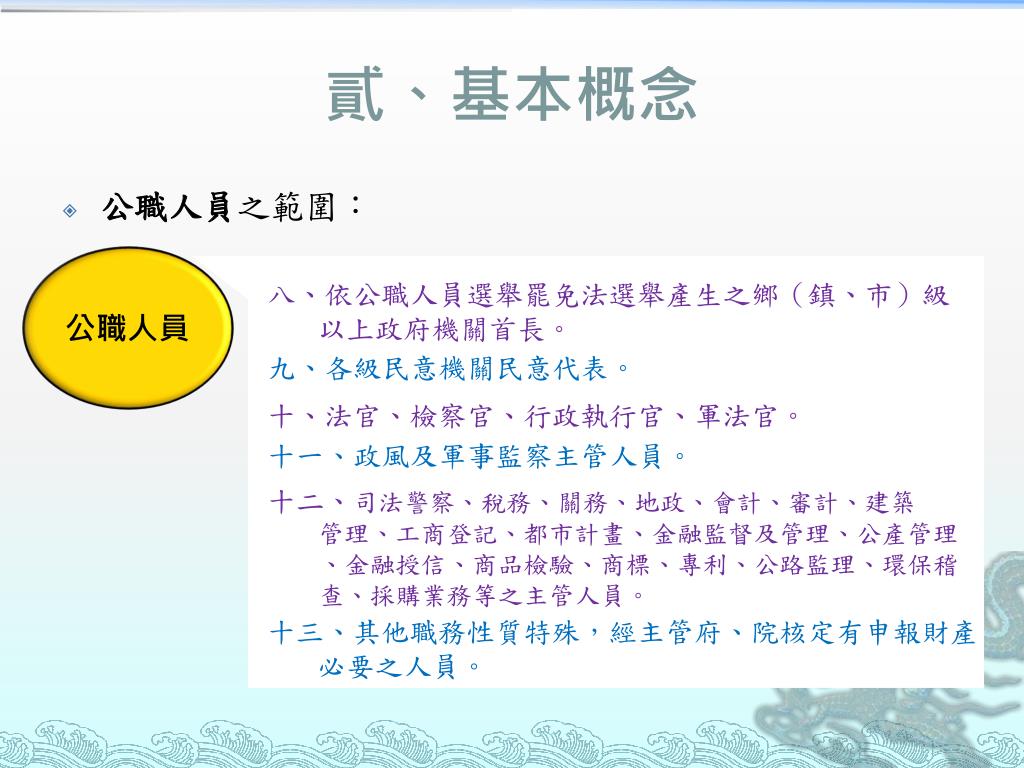 貳、基本概念

公職人員之範圍：

公職人員

八、依公職人員選舉罷免法選舉產生之鄉（鎮、市）級以上政府機關首長。

九、各級民意機關民意代表。

十、法官、檢察官、行政執行官、軍法官。

十一、政風及軍事監察主管人員。

十二、司法警察、稅務、關務、地政、會計、審計、建築管理、工商登記、都市計畫、金融監督及管理、公產管理、金融授信、商品檢驗、商標、專利、公路監理、環保稽查、採購業務等之主管人員。

十三、其他職務性質特殊，經主管府、院核定有申報財產必要之人員。